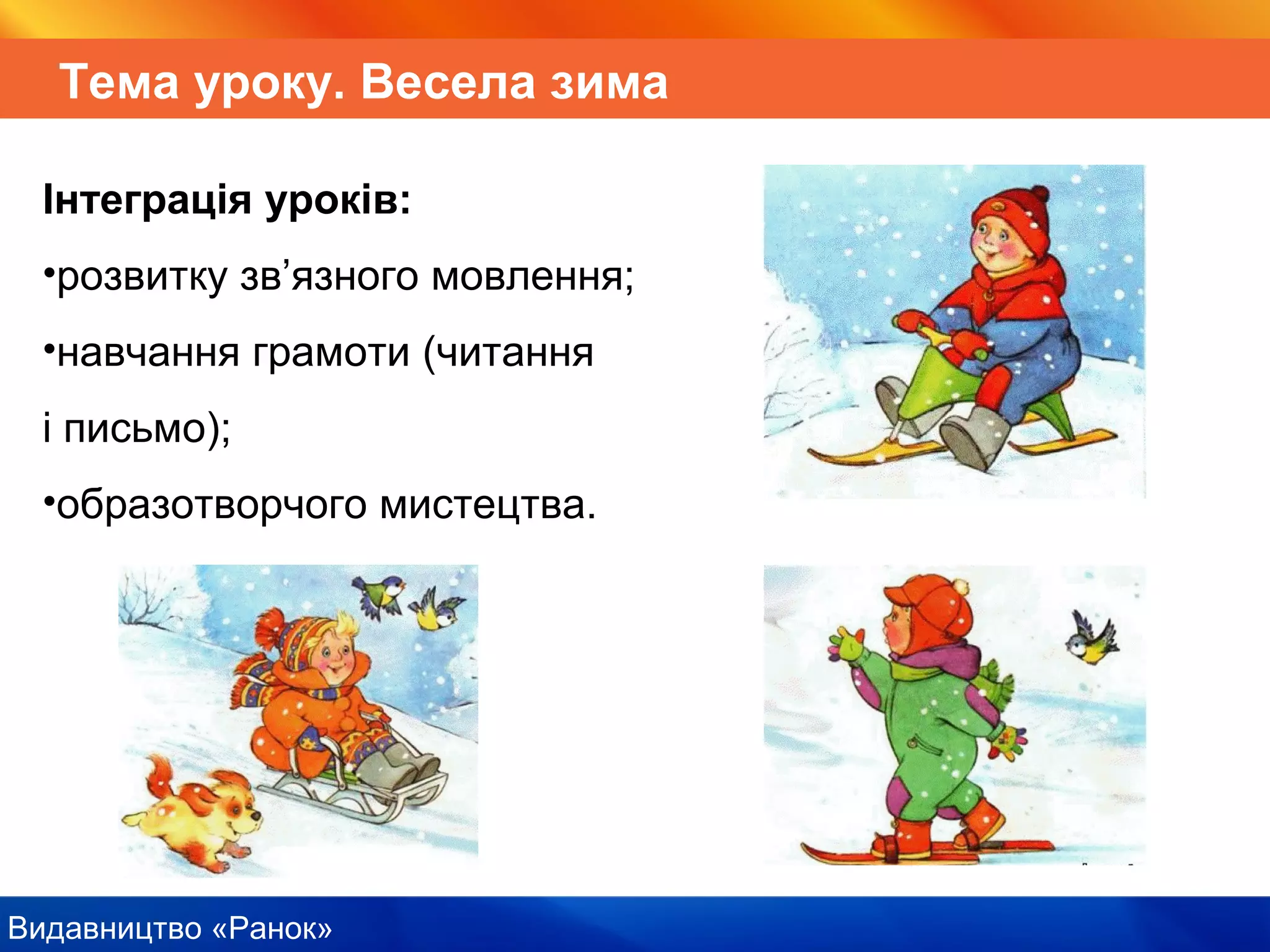 Тема уроку. Весела зима

Інтеграція уроків:

•розвитку зв’язного мовлення;

•навчання грамоти (читання і письмо);

•образотворчого мистецтва.

Видавництво «Ранок»